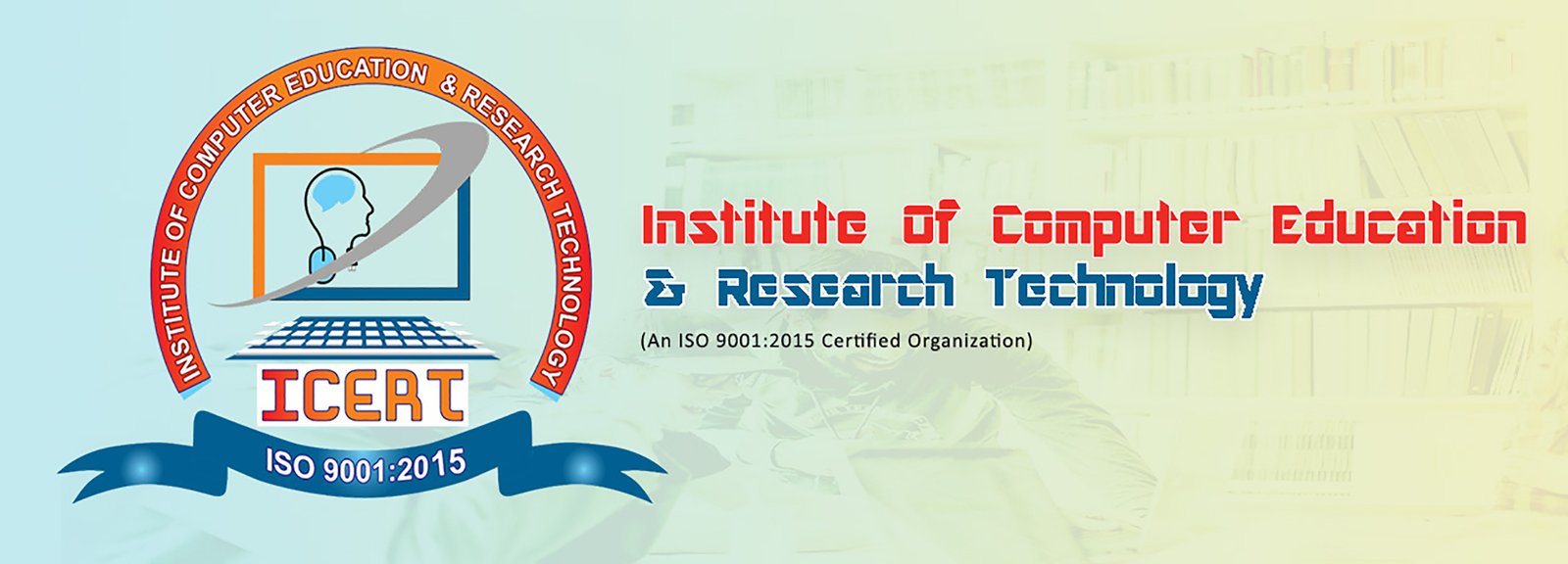 INSTITUTE OF COMPUTER EDUCATION & RESEARCH TECHNOLOGY

ICERT

ISO 9001:2015

Institute Of Computer Education
& Research Technology
(An ISO 9001:2015 Certified Organization)